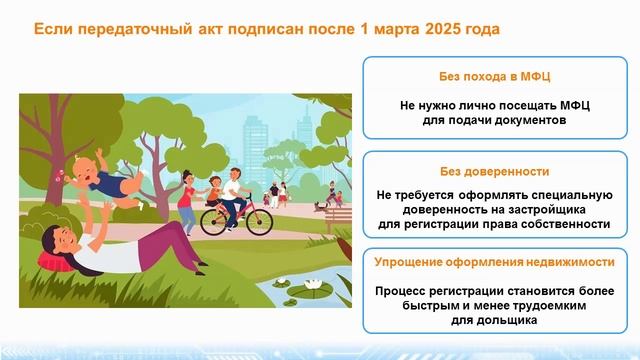 Если передаточный акт подписан после 1 марта 2025 года

Без похода в МФЦ

Не нужно лично посещать МФЦ для подачи документов

Без доверенности

Не требуется оформлять специальную доверенность на застройщика для регистрации права собственности

Упрощение оформления недвижимости

Процесс регистрации становится более быстрым и менее трудоемким для дольщика